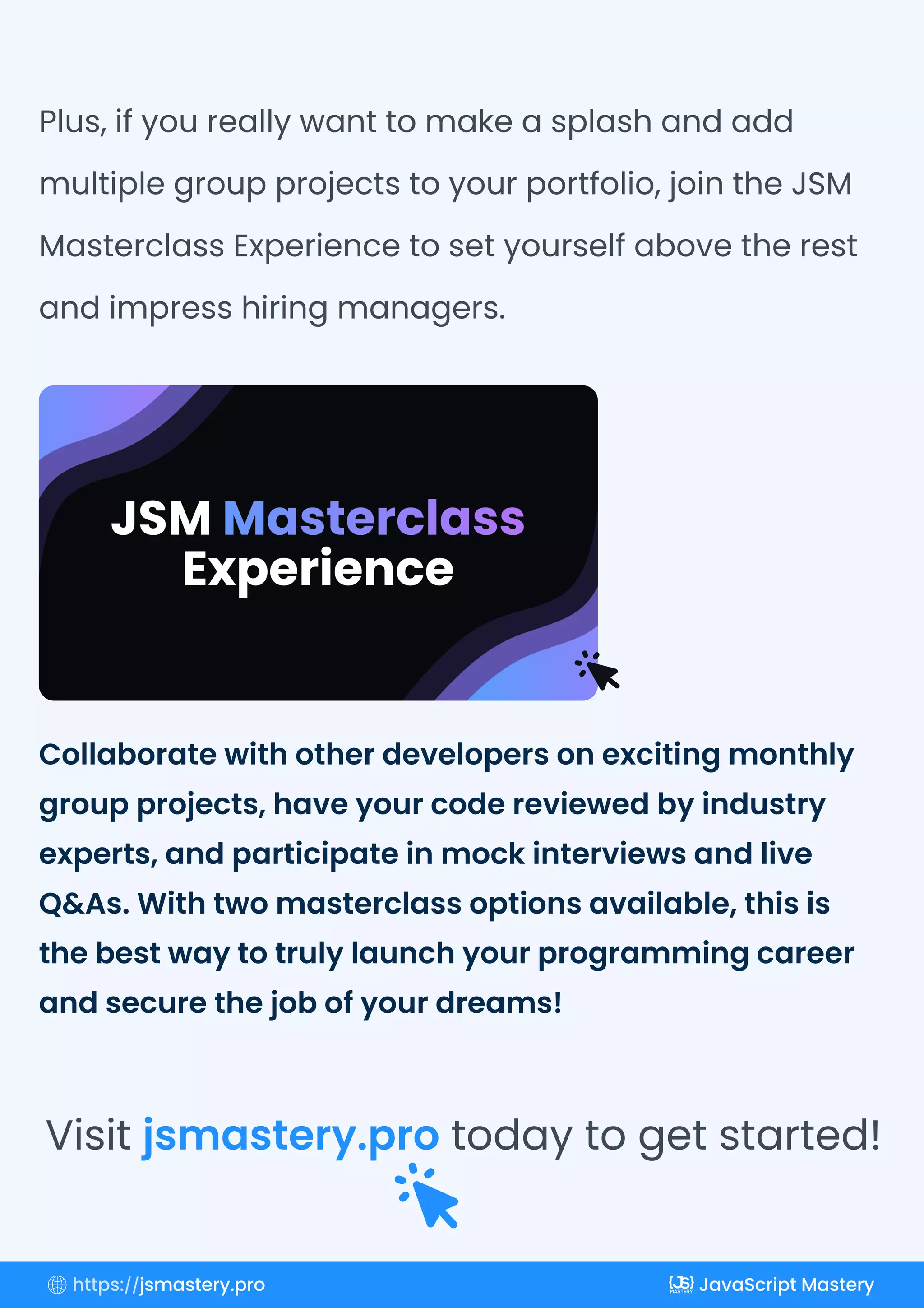 Plus, if you really want to make a splash and add multiple group projects to your portfolio, join the JSM Masterclass Experience to set yourself above the rest and impress hiring managers.

JSM Masterclass Experience

Collaborate with other developers on exciting monthly group projects, have your code reviewed by industry experts, and participate in mock interviews and live Q&As. With two masterclass options available, this is the best way to truly launch your programming career and secure the job of your dreams!

Visit jsmastery.pro today to get started!

https://jsmastery.pro

JS MASTERY JavaScript Mastery